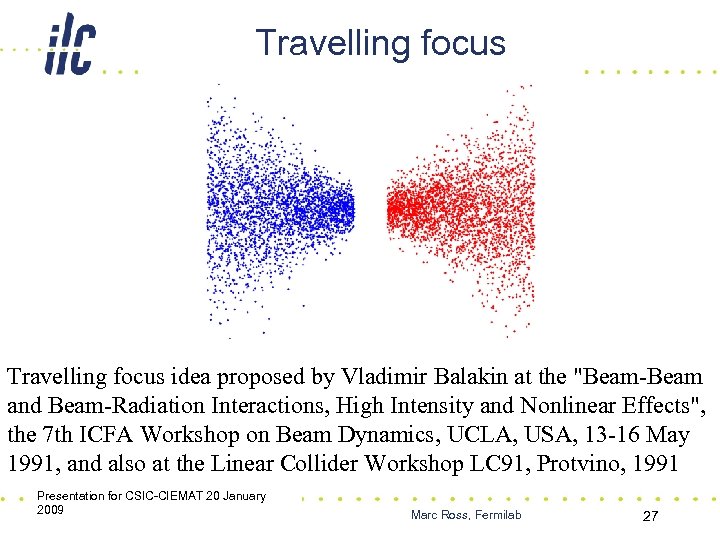 ilc

Travelling focus

Travelling focus idea proposed by Vladimir Balakin at the "Beam-Beam and Beam-Radiation Interactions, High Intensity and Nonlinear Effects", the 7th ICFA Workshop on Beam Dynamics, UCLA, USA, 13-16 May 1991, and also at the Linear Collider Workshop LC91, Protvino, 1991

Presentation for CSIC-CIEMAT 20 January 2009

Marc Ross, Fermilab

27